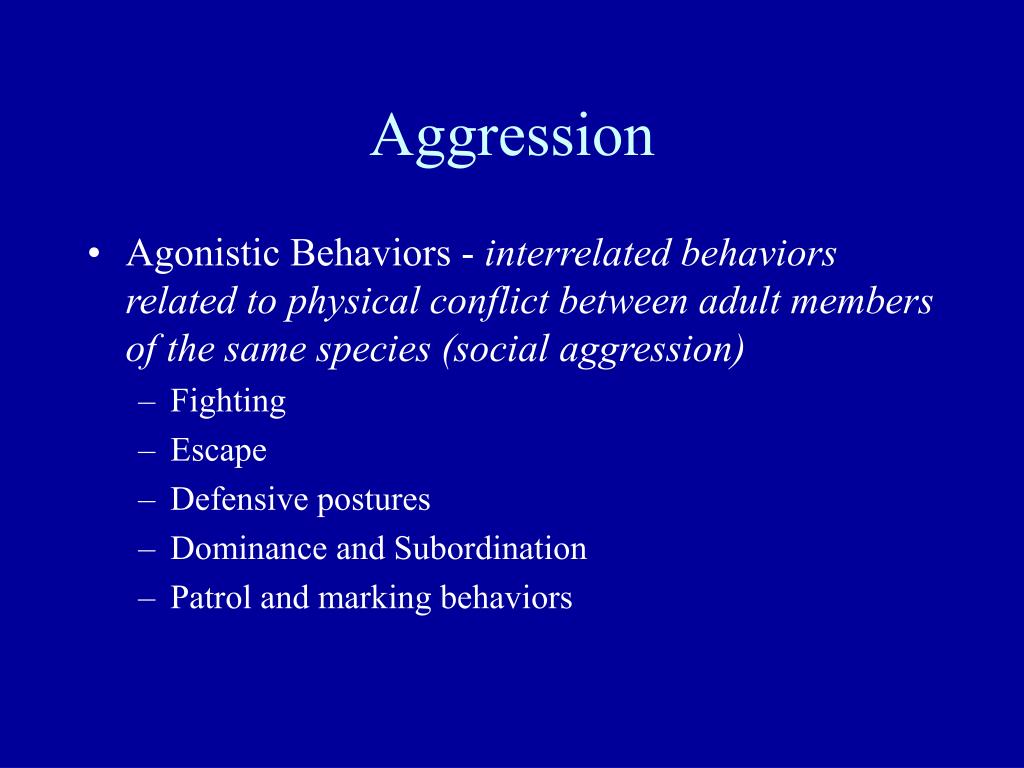 Aggression

• Agonistic Behaviors - interrelated behaviors related to physical conflict between adult members of the same species (social aggression)
– Fighting
– Escape
– Defensive postures
– Dominance and Subordination
– Patrol and marking behaviors